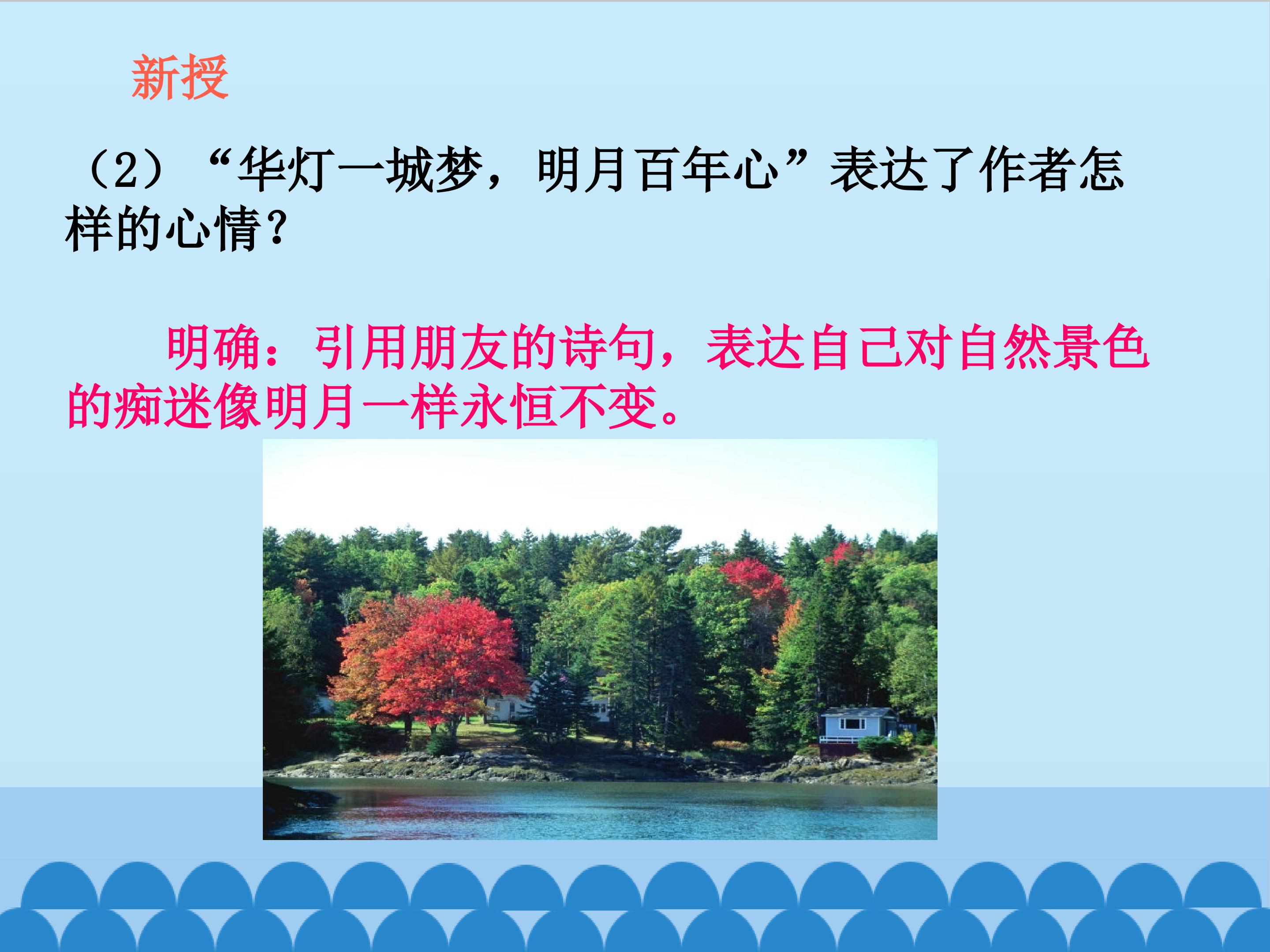 新授

（2）“华灯一城梦，明月百年心”表达了作者怎样的心情？

明确：引用朋友的诗句，表达自己对自然景色的痴迷像明月一样永恒不变。